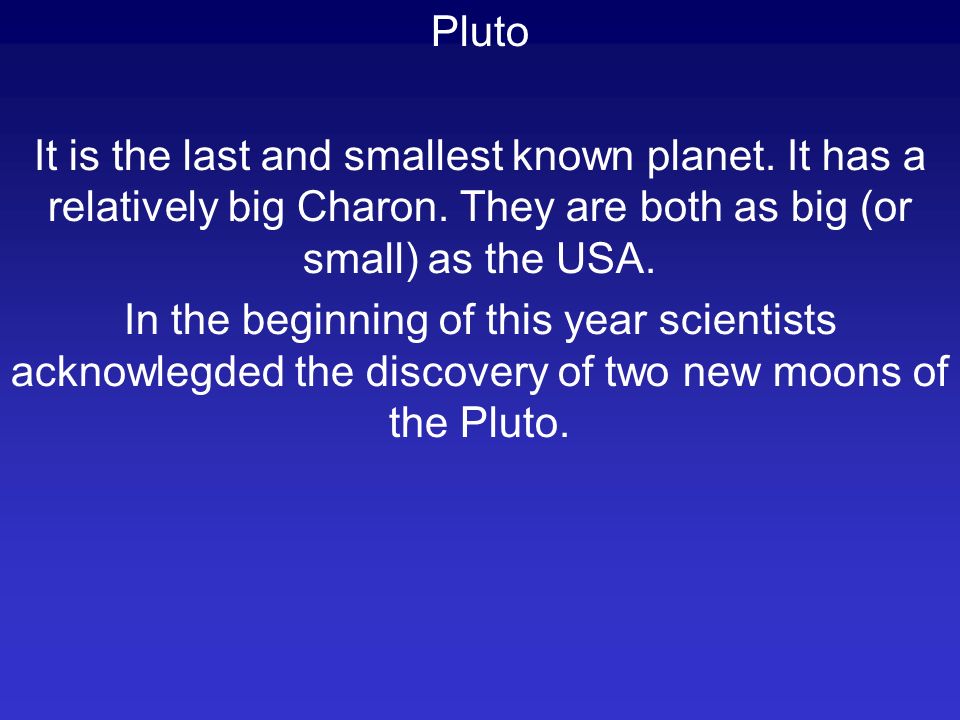 Pluto

It is the last and smallest known planet. It has a relatively big Charon. They are both as big (or small) as the USA.

In the beginning of this year scientists acknowlegded the discovery of two new moons of the Pluto.